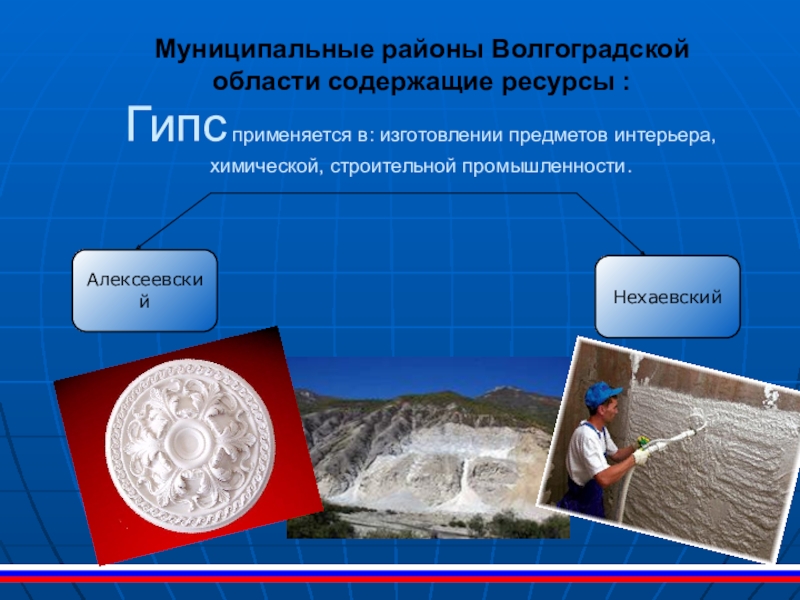 Муниципальные районы Волгоградской области содержащие ресурсы :

Гипс применяется в: изготовлении предметов интерьера, химической, строительной промышленности.

Алексеевский

Нехаевский